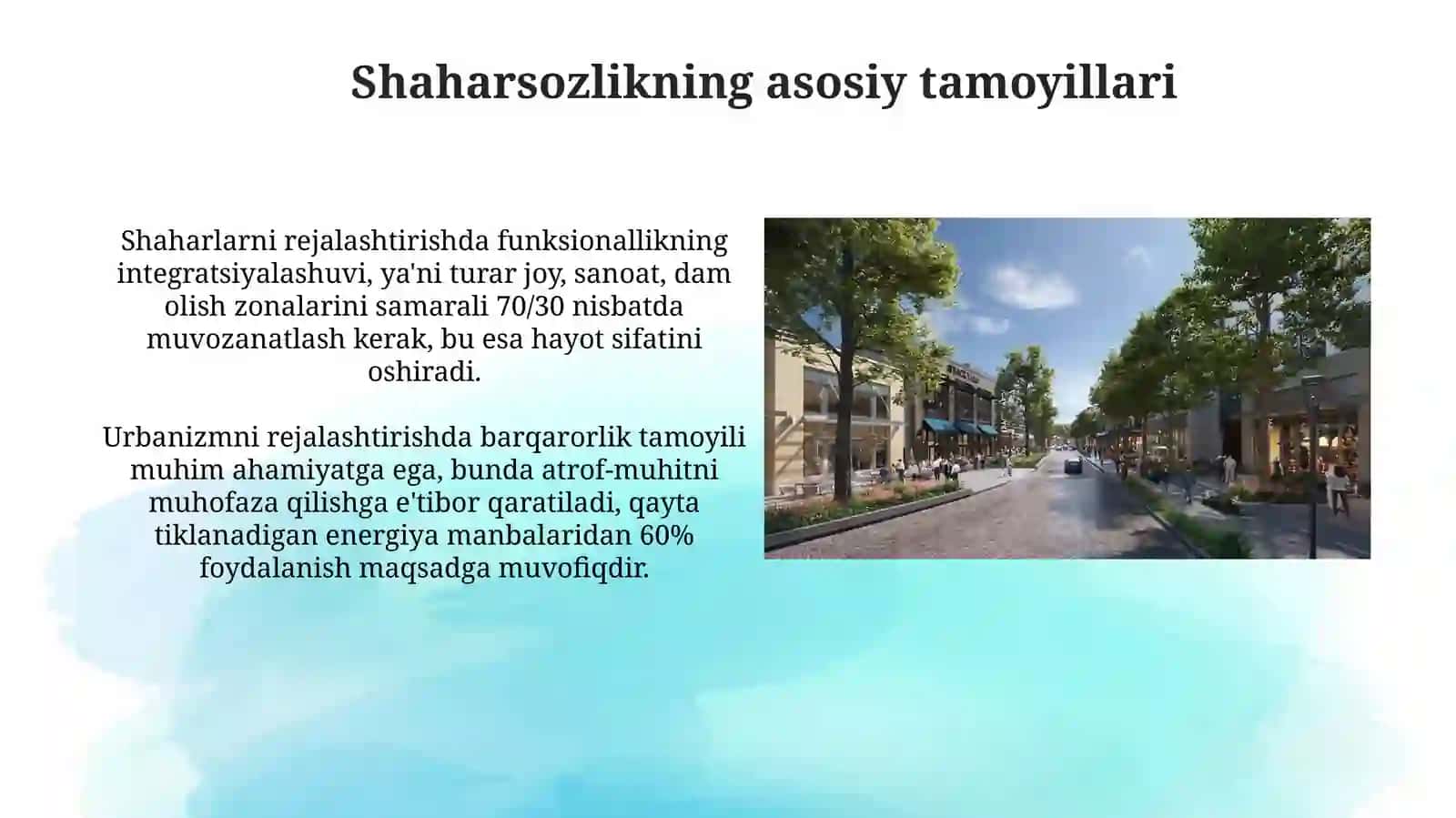 Shaharsozlikning asosiy tamoyillari

Shaharlarni rejalashtirishda funksionallikning integratsiyalashuvi, ya'ni turar joy, sanoat, dam olish zonalarini samarali 70/30 nisbatda muvozanatlash kerak, bu esa hayot sifatini oshiradi.

Urbanizmni rejalashtirishda barqarorlik tamoyili muhim ahamiyatga ega, bunda atrof-muhitni muhofaza qilishga e'tibor qaratiladi, qayta tiklanadigan energiya manbalaridan 60% foydalanish maqsadga muvofiqdir.